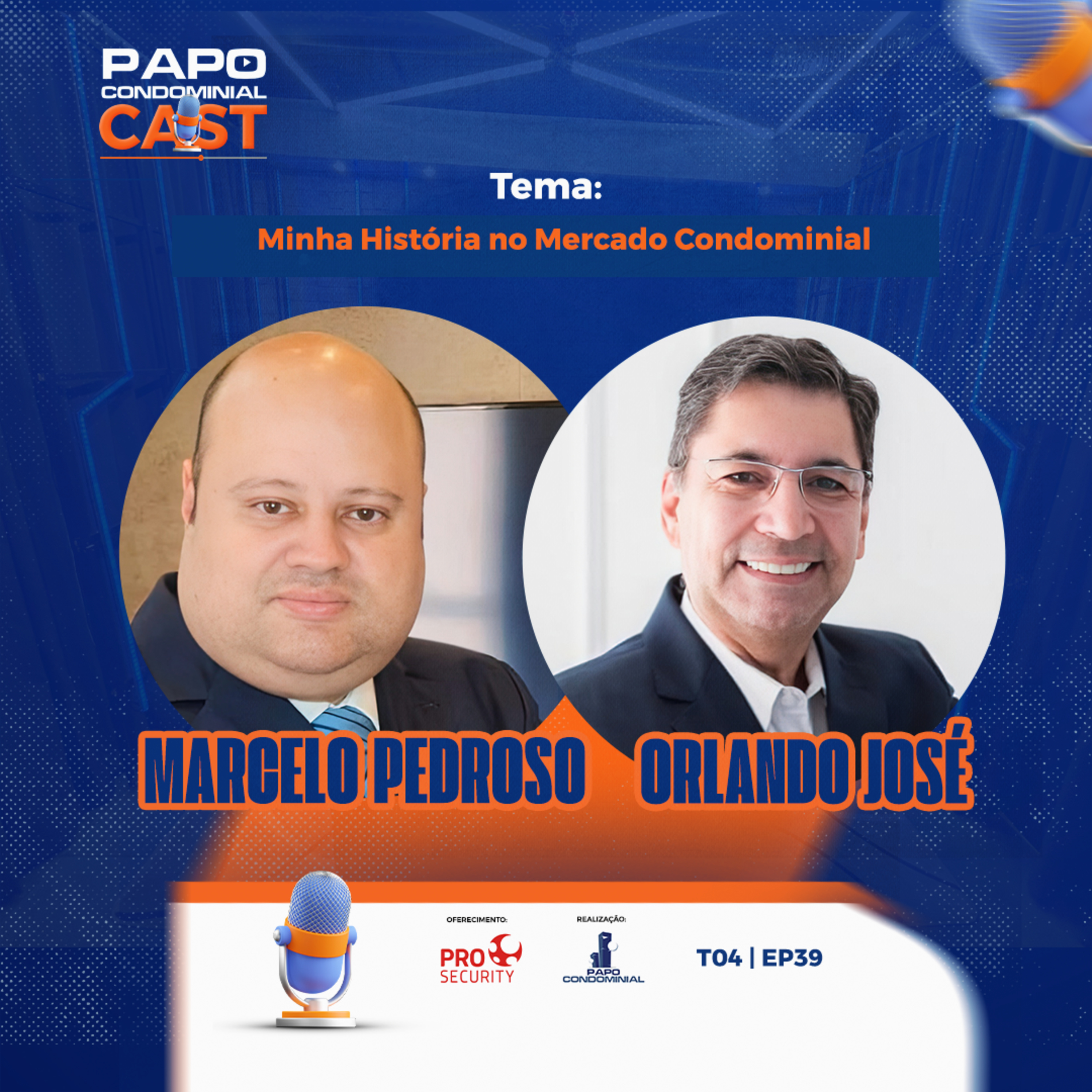 PAPO CONDOMINIAL CAST

Tema:

Minha História no Mercado Condominial

MARCELO PEDROSO

ORLANDO JOSÉ

OFERECIMENTO:

PRO SECURITY

REALIZAÇÃO:

PAPO CONDOMINIAL

T04 | EP39